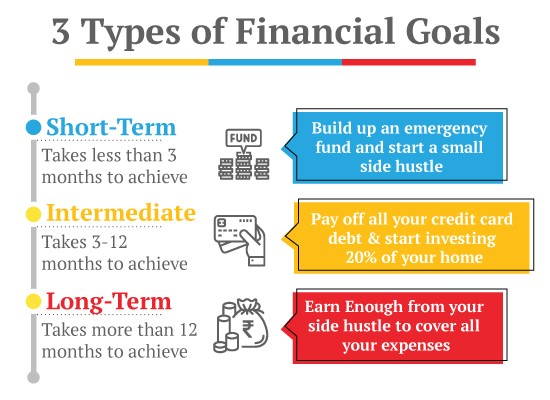 3 Types of Financial Goals

Short-Term
Takes less than 3 months to achieve

FUND

Build up an emergency fund and start a small side hustle

Intermediate
Takes 3-12 months to achieve

Pay off all your credit card debt & start investing 20% of your home

Long-Term
Takes more than 12 months to achieve

₹

Earn Enough from your side hustle to cover all your expenses